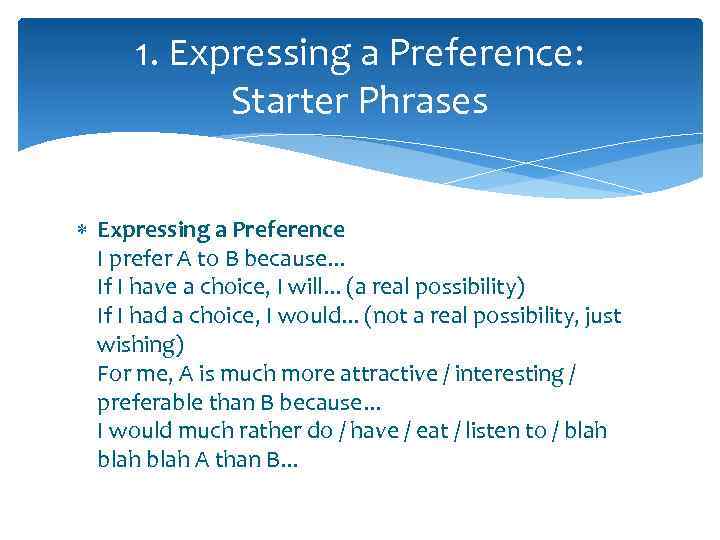 1. Expressing a Preference: Starter Phrases

* Expressing a Preference
I prefer A to B because…
If I have a choice, I will… (a real possibility)
If I had a choice, I would… (not a real possibility, just wishing)
For me, A is much more attractive / interesting / preferable than B because…
I would much rather do / have / eat / listen to / blah blah blah A than B…